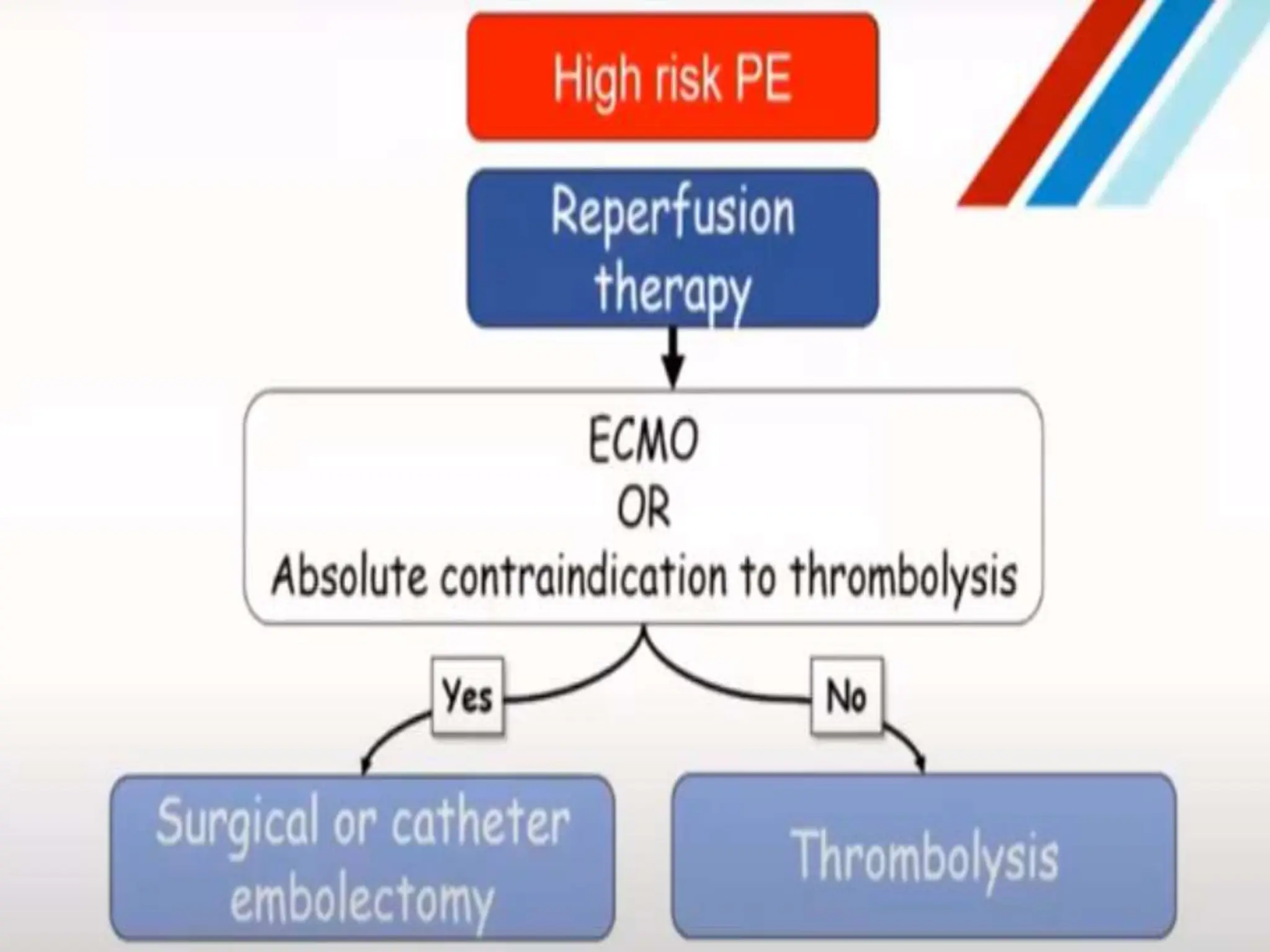 High risk PE

Reperfusion therapy

ECMO
OR
Absolute contraindication to thrombolysis

Yes

No

Surgical or catheter embolectomy

Thrombolysis